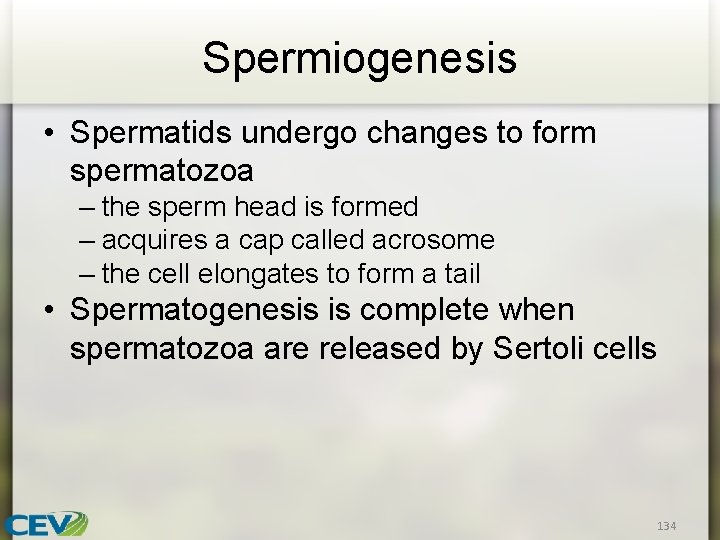 Spermiogenesis

• Spermatids undergo changes to form spermatozoa
– the sperm head is formed
– acquires a cap called acrosome
– the cell elongates to form a tail
• Spermatogenesis is complete when spermatozoa are released by Sertoli cells

CEV

134